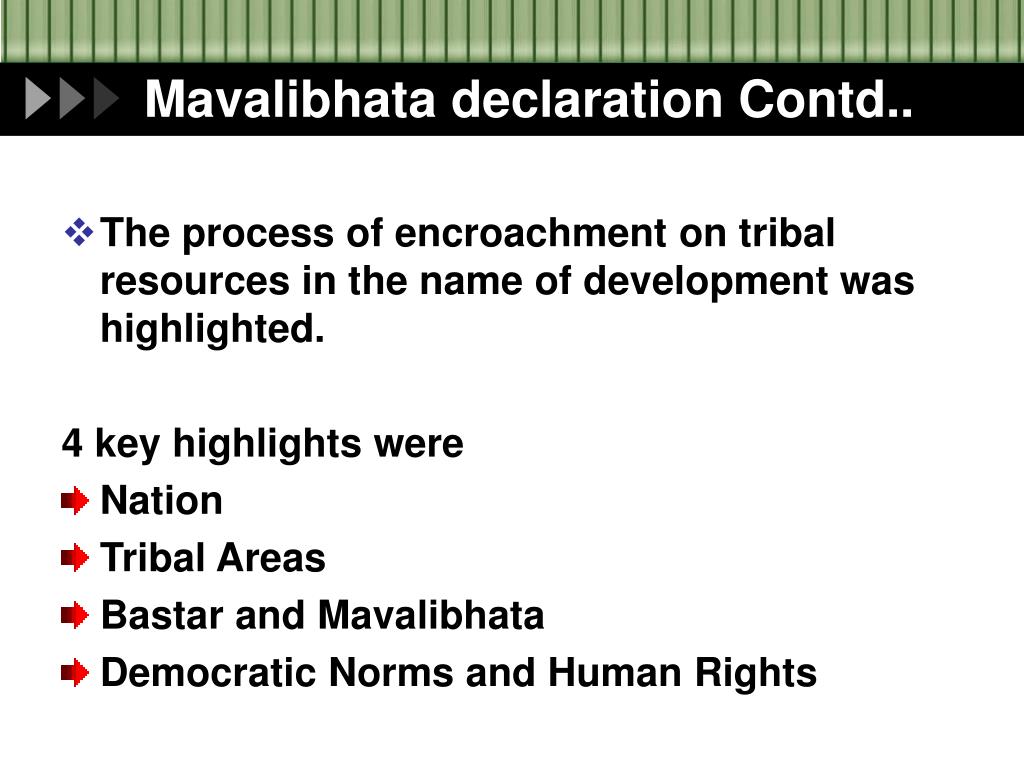 Mavalibhata declaration Contd..

The process of encroachment on tribal resources in the name of development was highlighted.

4 key highlights were

Nation

Tribal Areas

Bastar and Mavalibhata

Democratic Norms and Human Rights